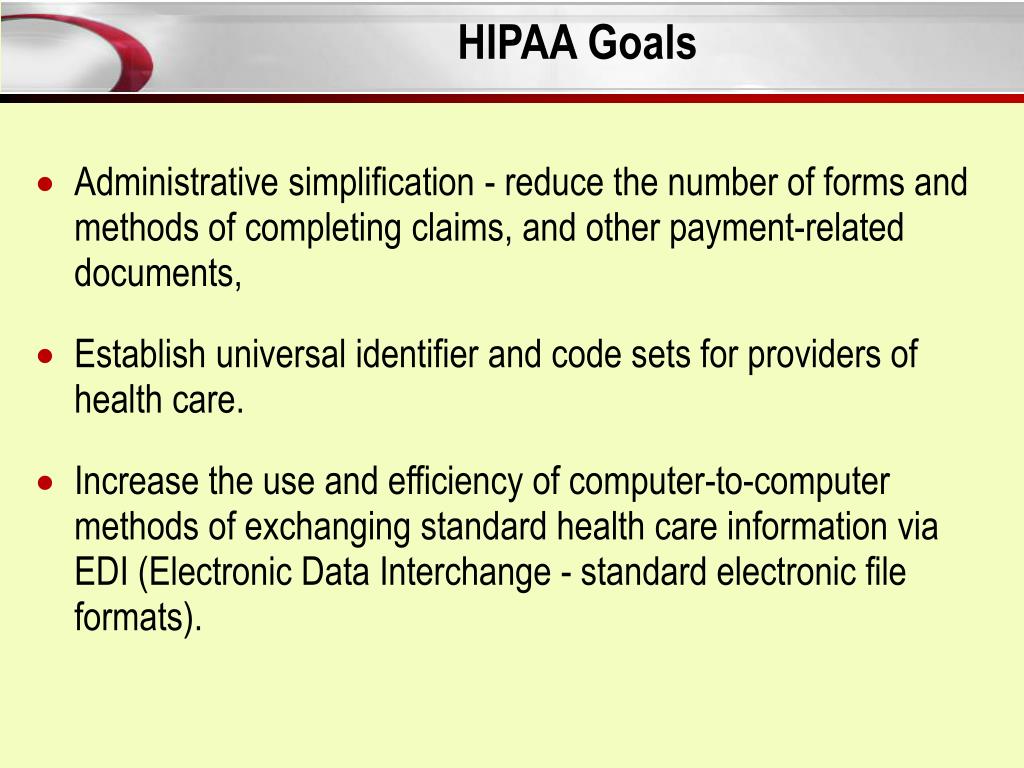 HIPAA Goals

• Administrative simplification - reduce the number of forms and methods of completing claims, and other payment-related documents,

• Establish universal identifier and code sets for providers of health care.

• Increase the use and efficiency of computer-to-computer methods of exchanging standard health care information via EDI (Electronic Data Interchange - standard electronic file formats).